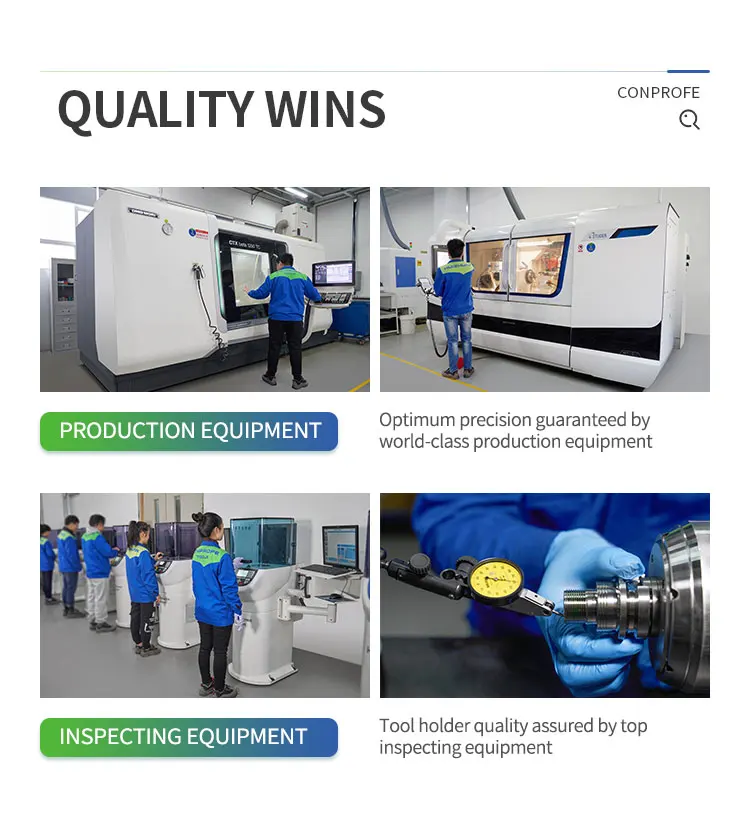 QUALITY WINS

CONPROFE

PRODUCTION EQUIPMENT

Optimum precision guaranteed by world-class production equipment

INSPECTING EQUIPMENT

Tool holder quality assured by top inspecting equipment